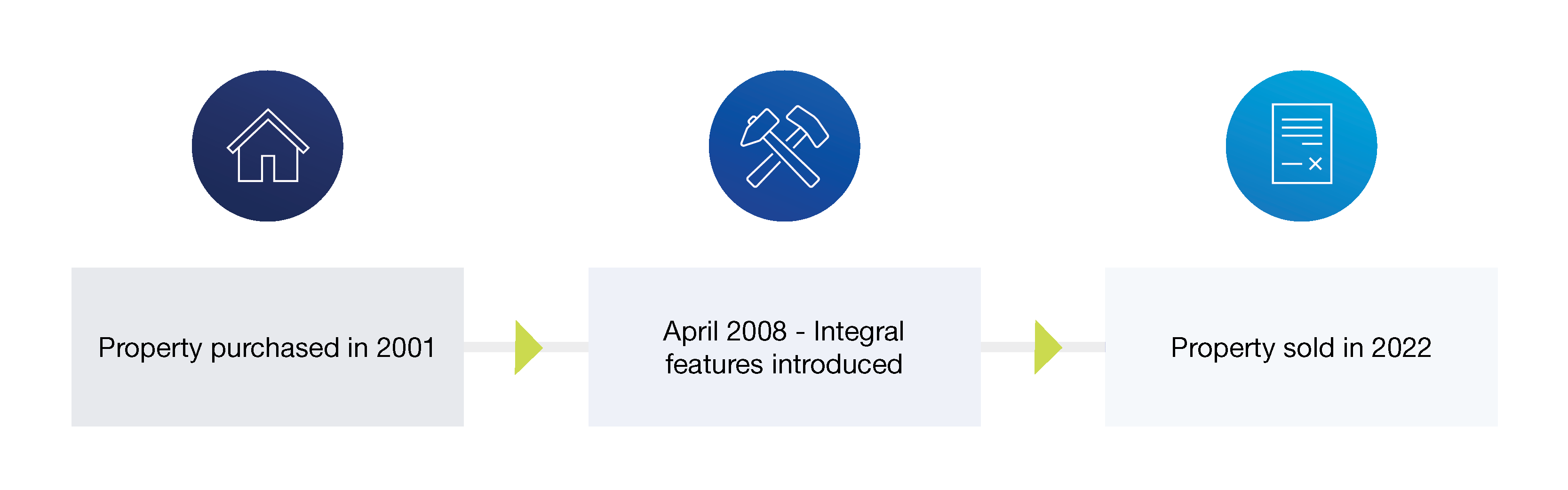 Property purchased in 2001

April 2008 - Integral features introduced

Property sold in 2022